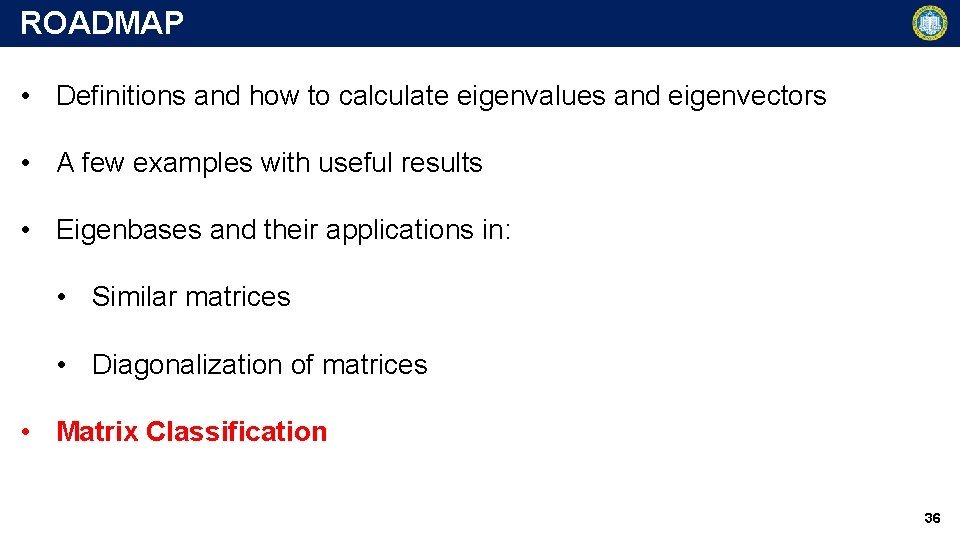 ROADMAP

• Definitions and how to calculate eigenvalues and eigenvectors

• A few examples with useful results

• Eigenbases and their applications in:

• Similar matrices

• Diagonalization of matrices

• Matrix Classification

36